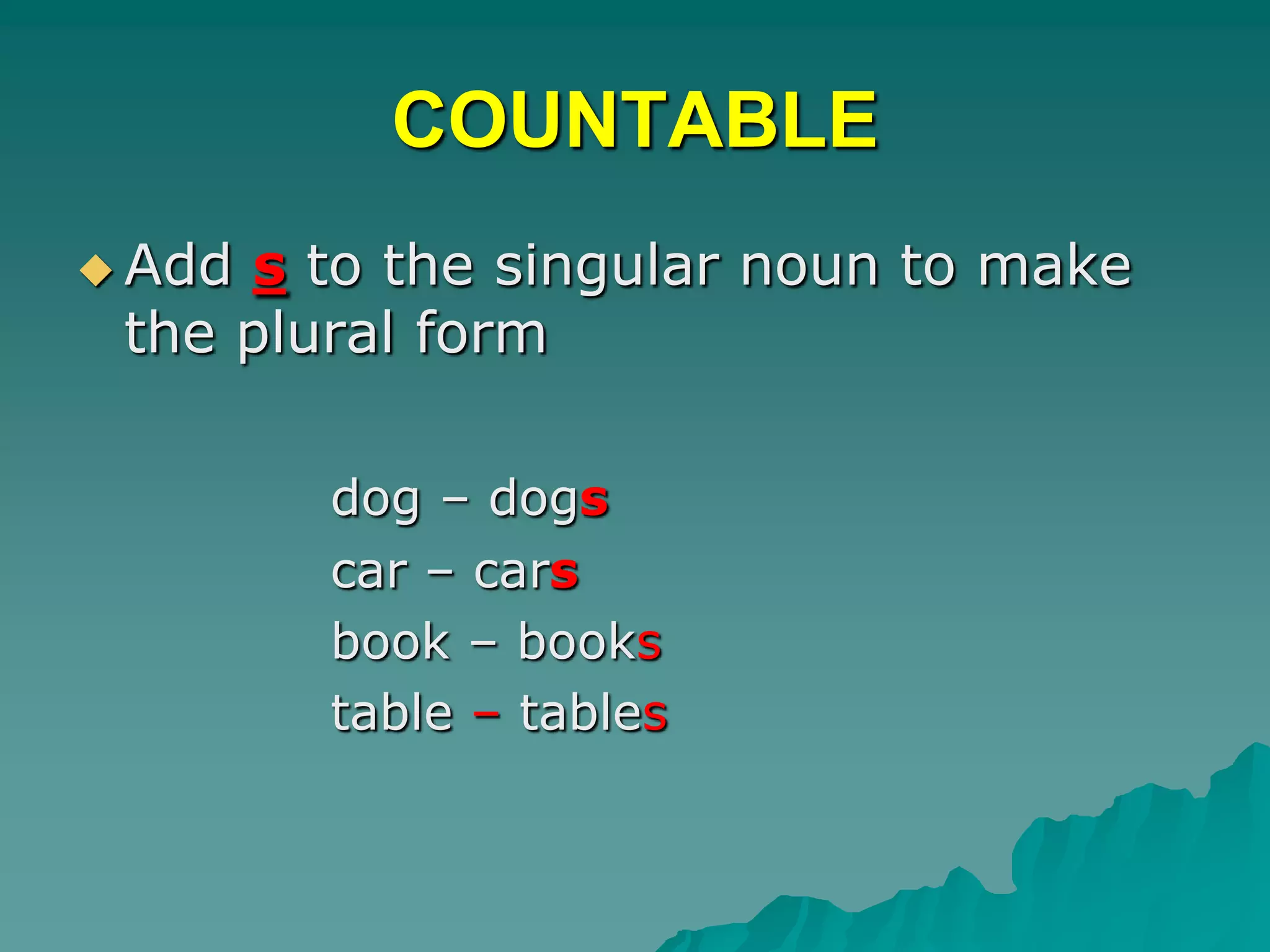 COUNTABLE

Add s to the singular noun to make the plural form

dog – dogs
car – cars
book – books
table – tables